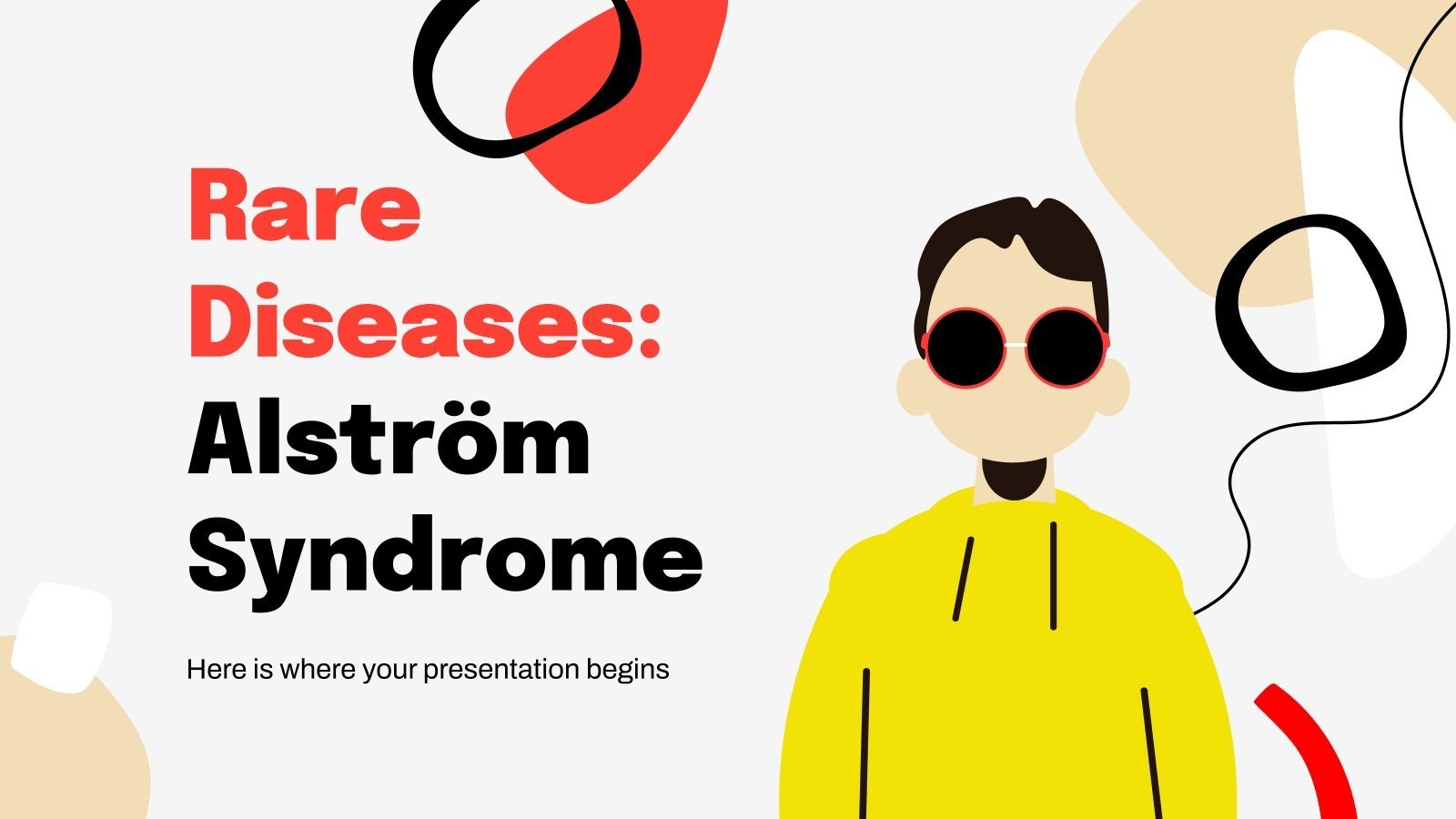 Rare Diseases: Alström Syndrome

Here is where your presentation begins